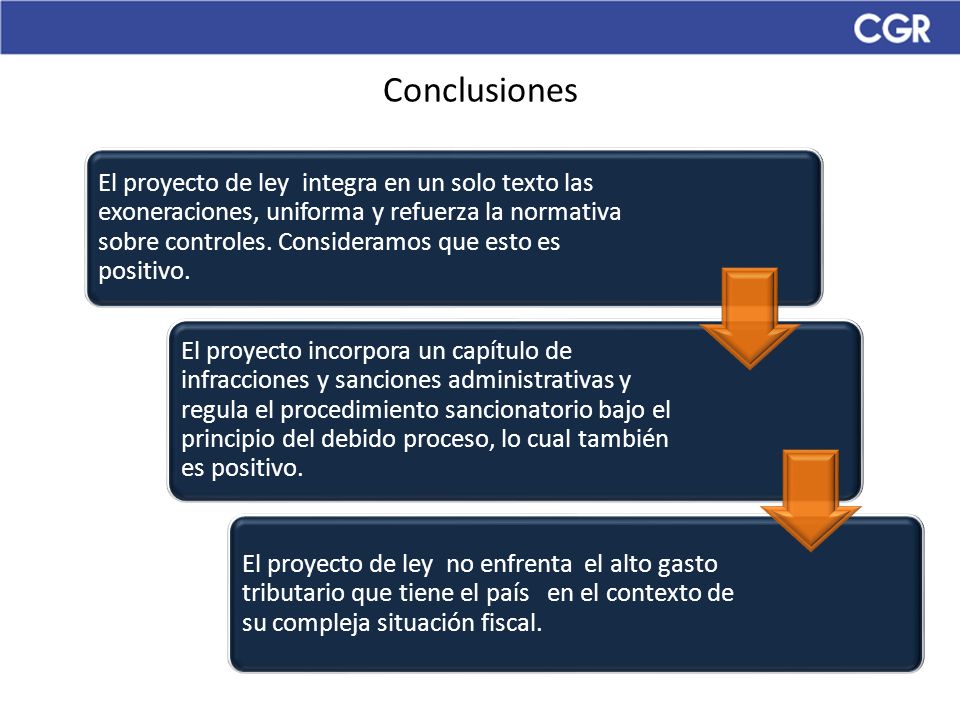 CGR

Conclusiones

El proyecto de ley integra en un solo texto las exoneraciones, uniforma y refuerza la normativa sobre controles. Consideramos que esto es positivo.

El proyecto incorpora un capítulo de infracciones y sanciones administrativas y regula el procedimiento sancionatorio bajo el principio del debido proceso, lo cual también es positivo.

El proyecto de ley no enfrenta el alto gasto tributario que tiene el país en el contexto de su compleja situación fiscal.